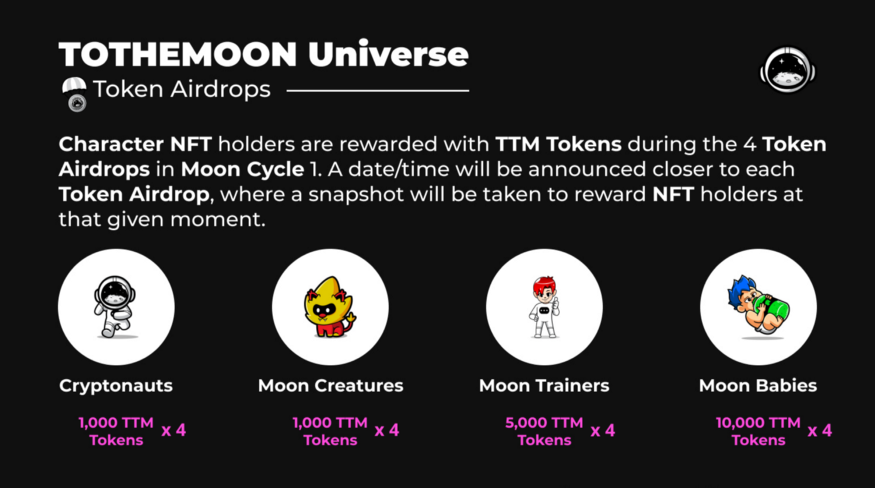 TOTHEMOON Universe

Token Airdrops

Character NFT holders are rewarded with TTM Tokens during the 4 Token Airdrops in Moon Cycle 1. A date/time will be announced closer to each Token Airdrop, where a snapshot will be taken to reward NFT holders at that given moment.

Cryptonauts

1,000 TTM Tokens x 4

Moon Creatures

1,000 TTM Tokens x 4

Moon Trainers

5,000 TTM Tokens x 4

Moon Babies

10,000 TTM Tokens x 4